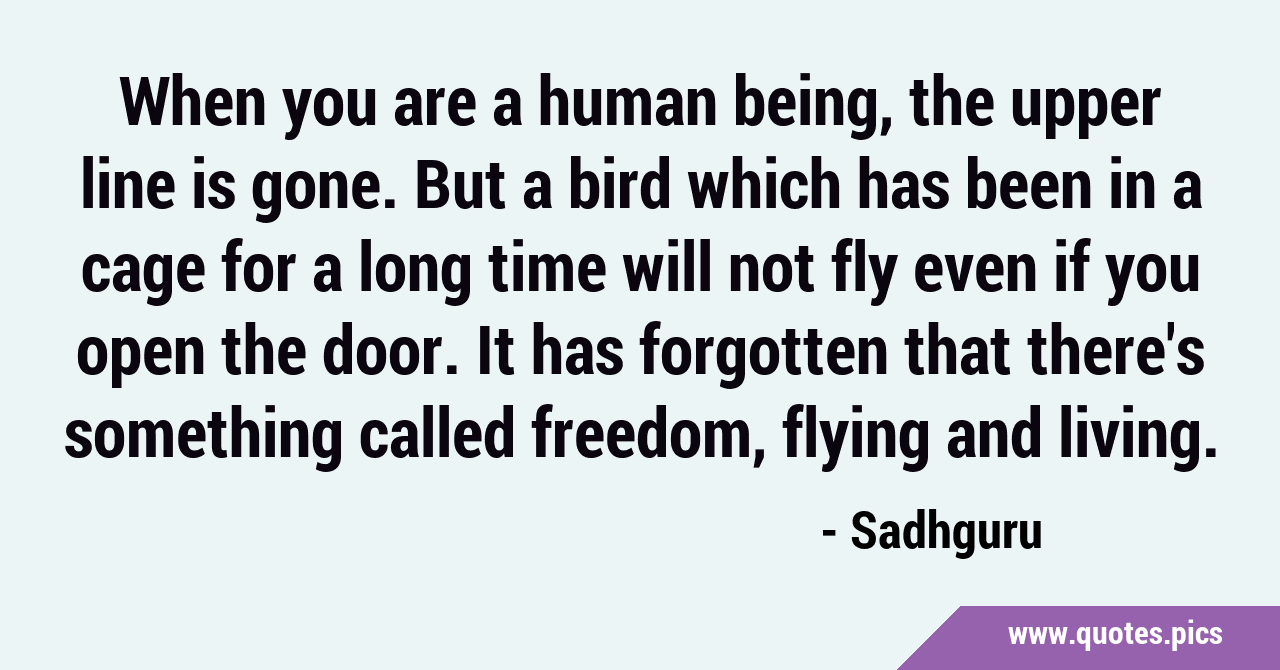 When you are a human being, the upper line is gone. But a bird which has been in a cage for a long time will not fly even if you open the door. It has forgotten that there's something called freedom, flying and living.

- Sadhguru

www.quotes.pics